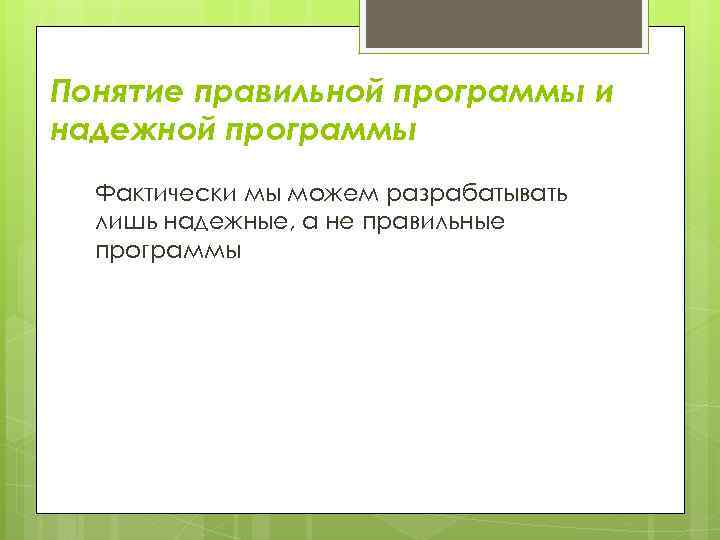 Понятие правильной программы и надежной программы

Фактически мы можем разрабатывать лишь надежные, а не правильные программы